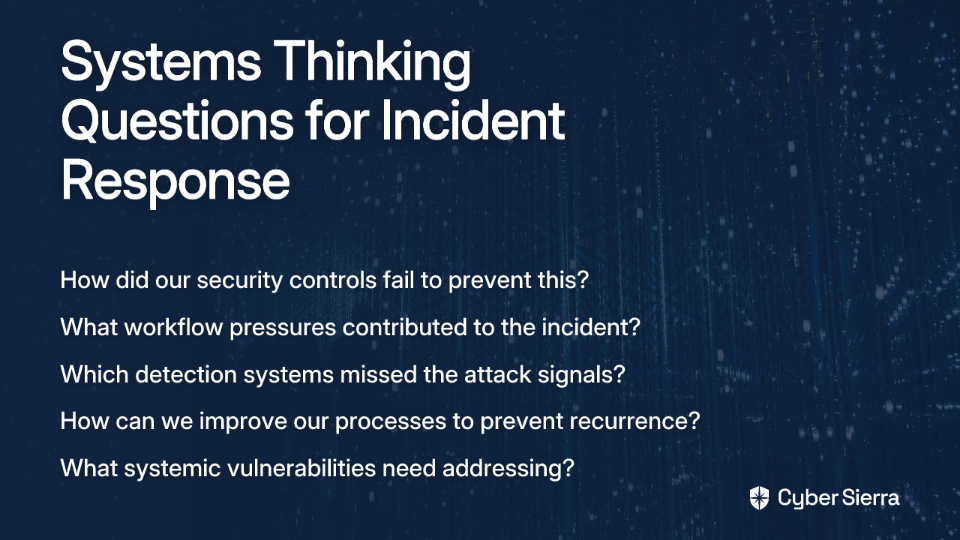 Systems Thinking Questions for Incident Response

How did our security controls fail to prevent this?

What workflow pressures contributed to the incident?

Which detection systems missed the attack signals?

How can we improve our processes to prevent recurrence?

What systemic vulnerabilities need addressing?

Cyber Sierra